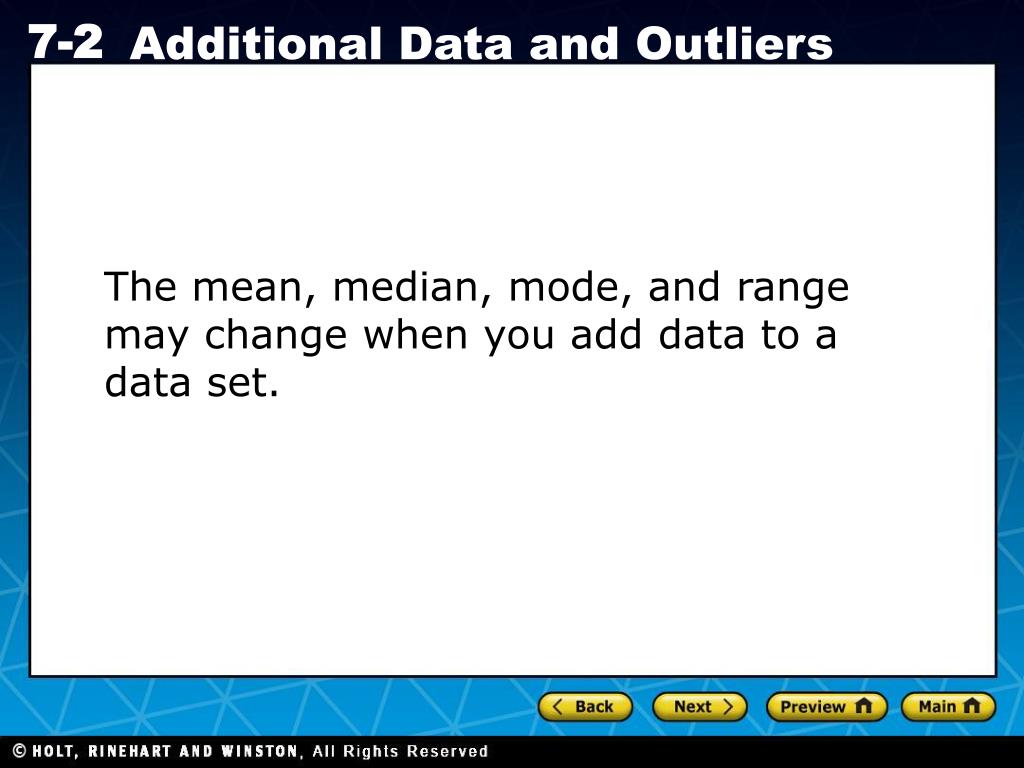 7-2 Additional Data and Outliers

The mean, median, mode, and range may change when you add data to a data set.

Back
Next
Preview
Main

© HOLT, RINEHART AND WINSTON, All Rights Reserved